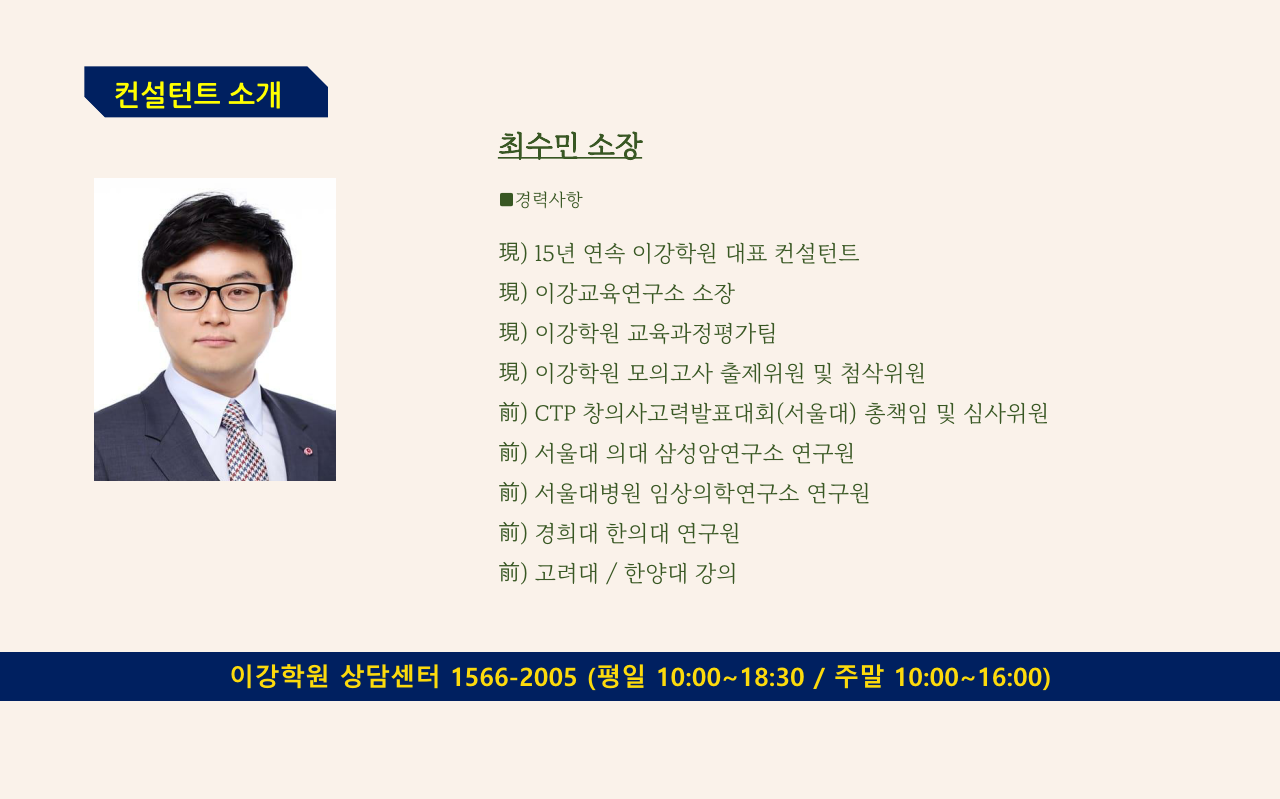 컨설턴트 소개

최수민 소장

■경력사항

現) 15년 연속 이강학원 대표 컨설턴트
現) 이강교육연구소 소장
現) 이강학원 교육과정평가팀
現) 이강학원 모의고사 출제위원 및 첨삭위원
前) CTP 창의사고력발표대회(서울대) 총책임 및 심사위원
前) 서울대 의대 삼성암연구소 연구원
前) 서울대병원 임상의학연구소 연구원
前) 경희대 한의대 연구원
前) 고려대 / 한양대 강의

이강학원 상담센터 1566-2005 (평일 10:00~18:30 / 주말 10:00~16:00)